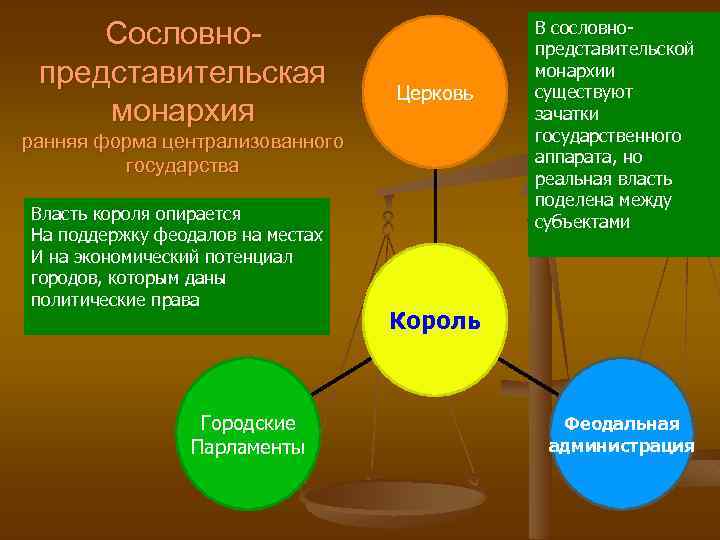 Сословно-представительская монархия
ранняя форма централизованного государства

Власть короля опирается
На поддержку феодалов на местах
И на экономический потенциал городов, которым даны политические права

Церковь

В сословно-представительской монархии существуют зачатки государственного аппарата, но реальная власть поделена между субъектами

Король

Городские Парламенты

Феодальная администрация